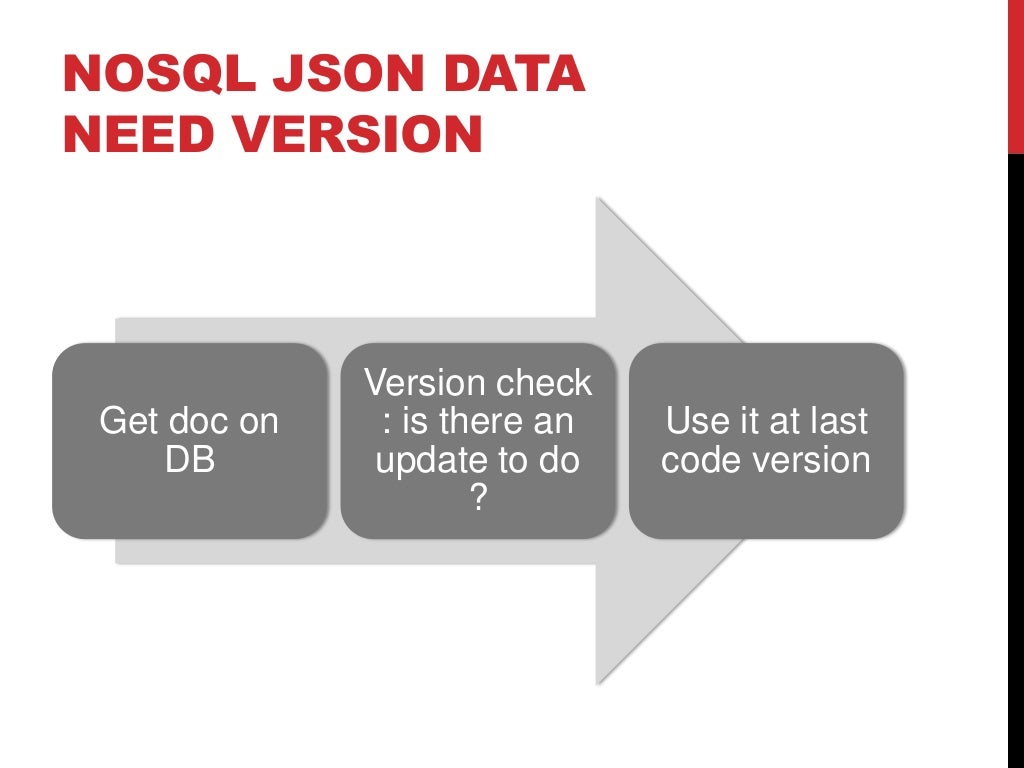 NOSQL JSON DATA
NEED VERSION

Get doc on DB

Version check : is there an update to do ?

Use it at last code version